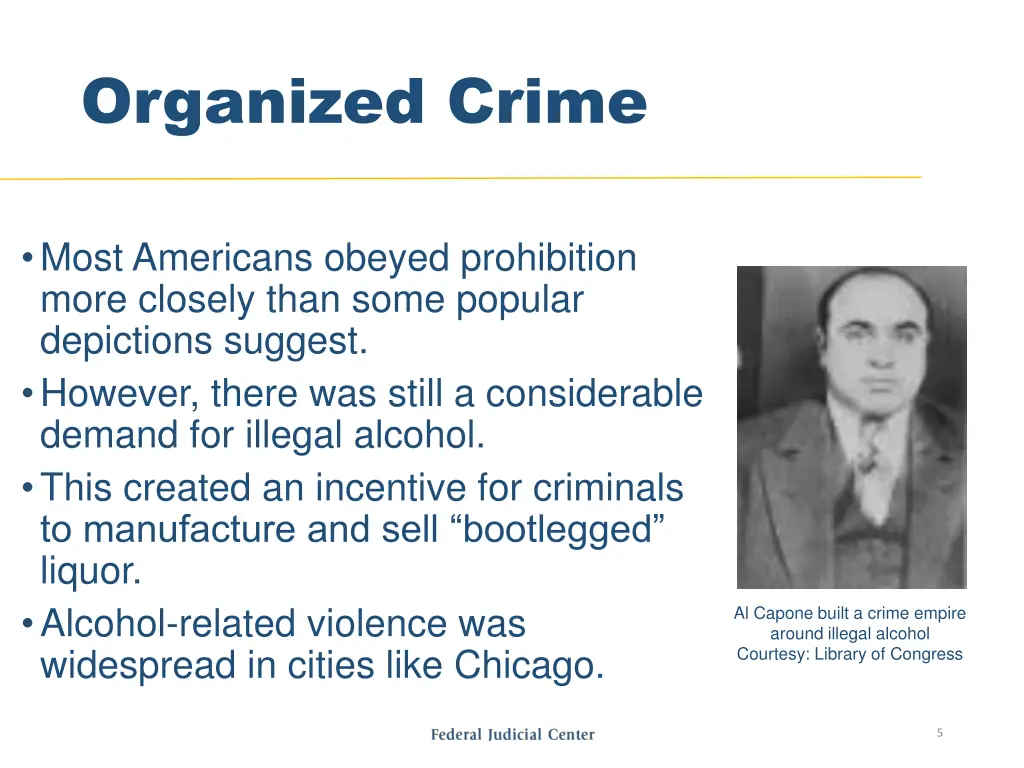 Organized Crime

• Most Americans obeyed prohibition more closely than some popular depictions suggest.
• However, there was still a considerable demand for illegal alcohol.
• This created an incentive for criminals to manufacture and sell “bootlegged” liquor.
• Alcohol-related violence was widespread in cities like Chicago.

Al Capone built a crime empire around illegal alcohol
Courtesy: Library of Congress

Federal Judicial Center

5